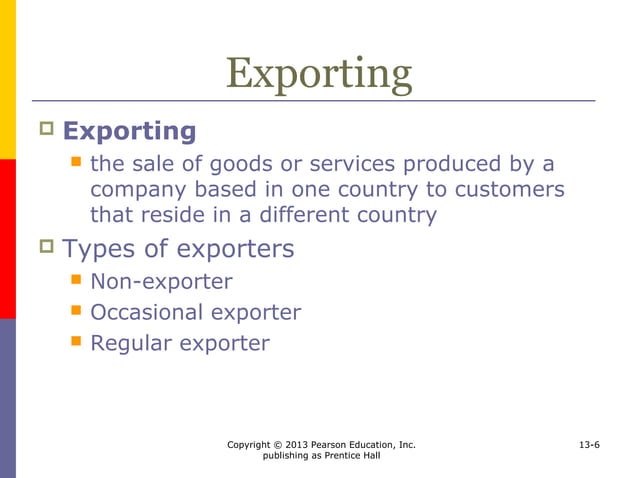 Exporting

Exporting

the sale of goods or services produced by a company based in one country to customers that reside in a different country

Types of exporters

Non-exporter

Occasional exporter

Regular exporter

Copyright © 2013 Pearson Education, Inc. publishing as Prentice Hall

13-6